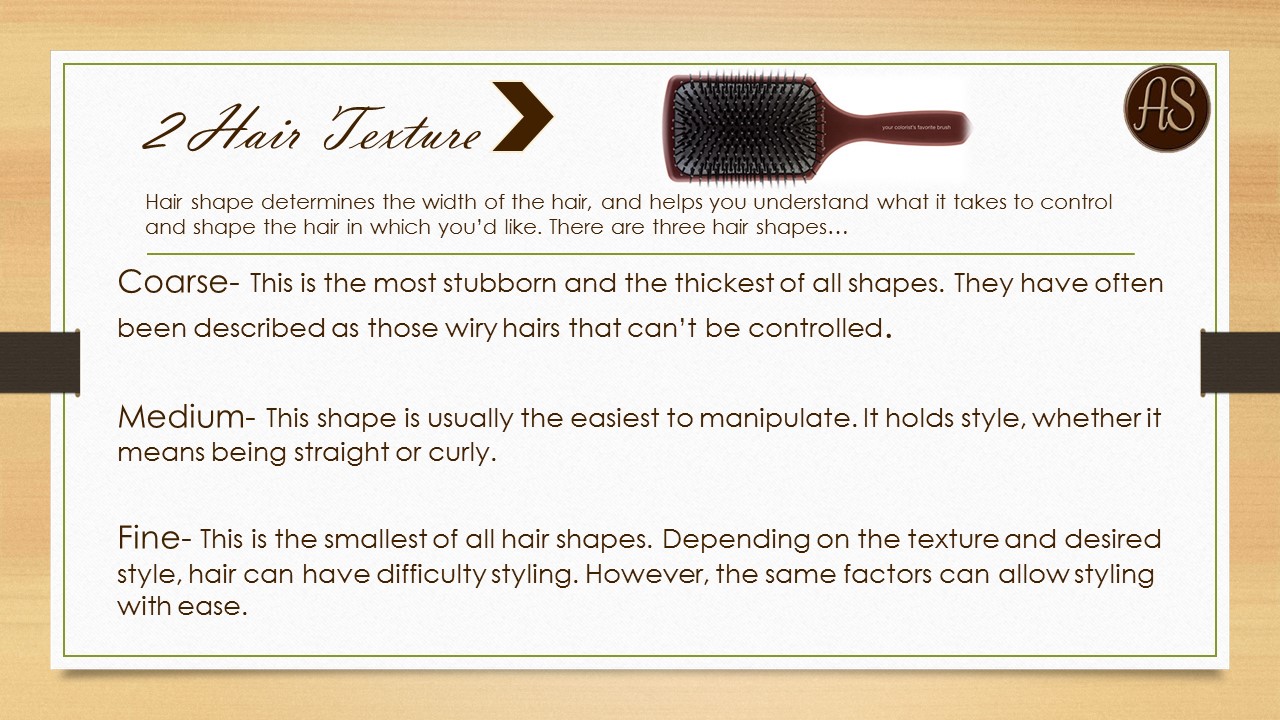 2 Hair Texture

your colorist's favorite brush

AS

Hair shape determines the width of the hair, and helps you understand what it takes to control and shape the hair in which you'd like. There are three hair shapes…

Coarse- This is the most stubborn and the thickest of all shapes. They have often been described as those wiry hairs that can't be controlled.

Medium- This shape is usually the easiest to manipulate. It holds style, whether it means being straight or curly.

Fine- This is the smallest of all hair shapes. Depending on the texture and desired style, hair can have difficulty styling. However, the same factors can allow styling with ease.